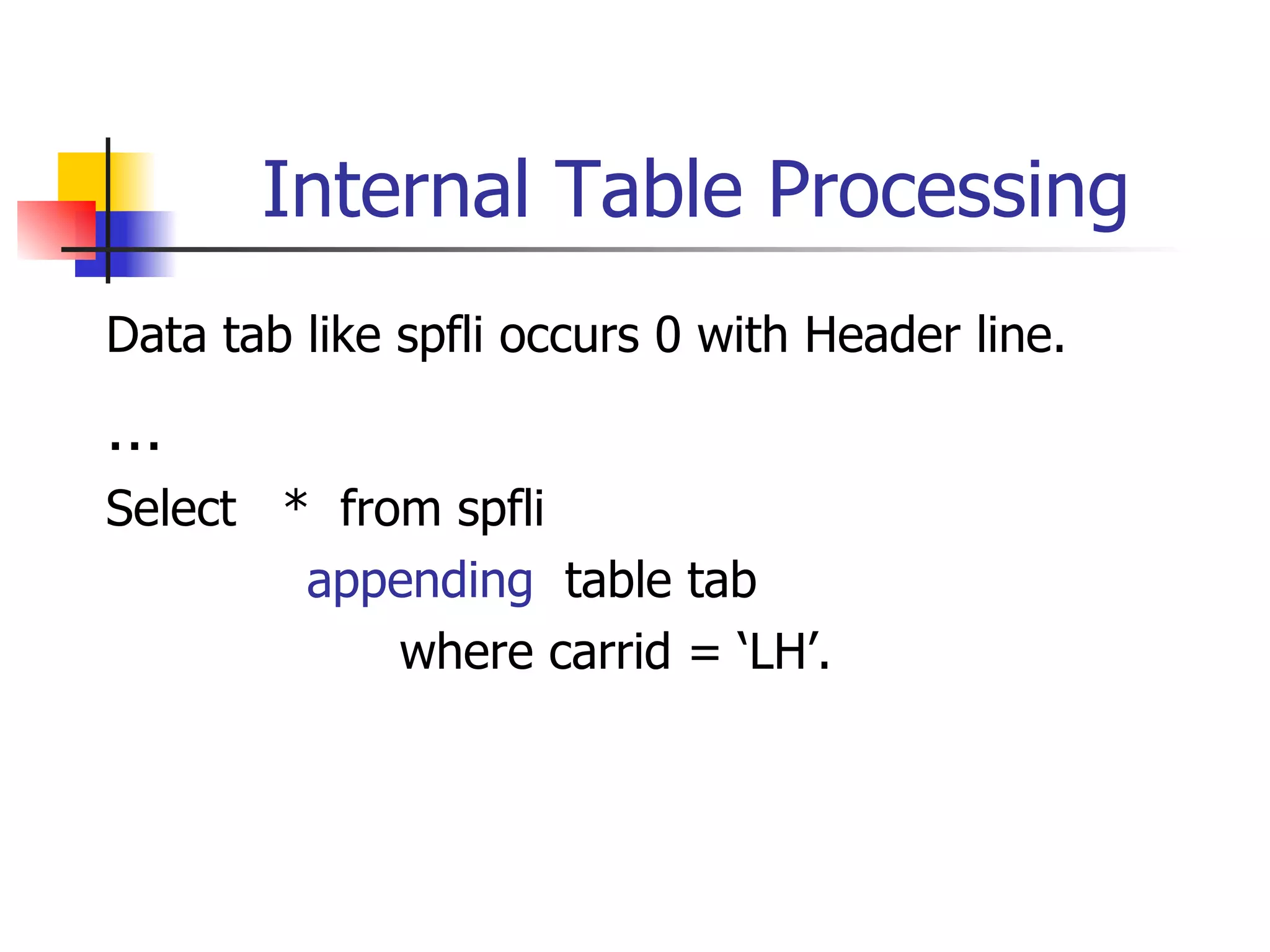 Internal Table Processing

Data tab like spfli occurs 0 with Header line.

...

Select * from spfli
appending table tab
where carrid = ‘LH’.